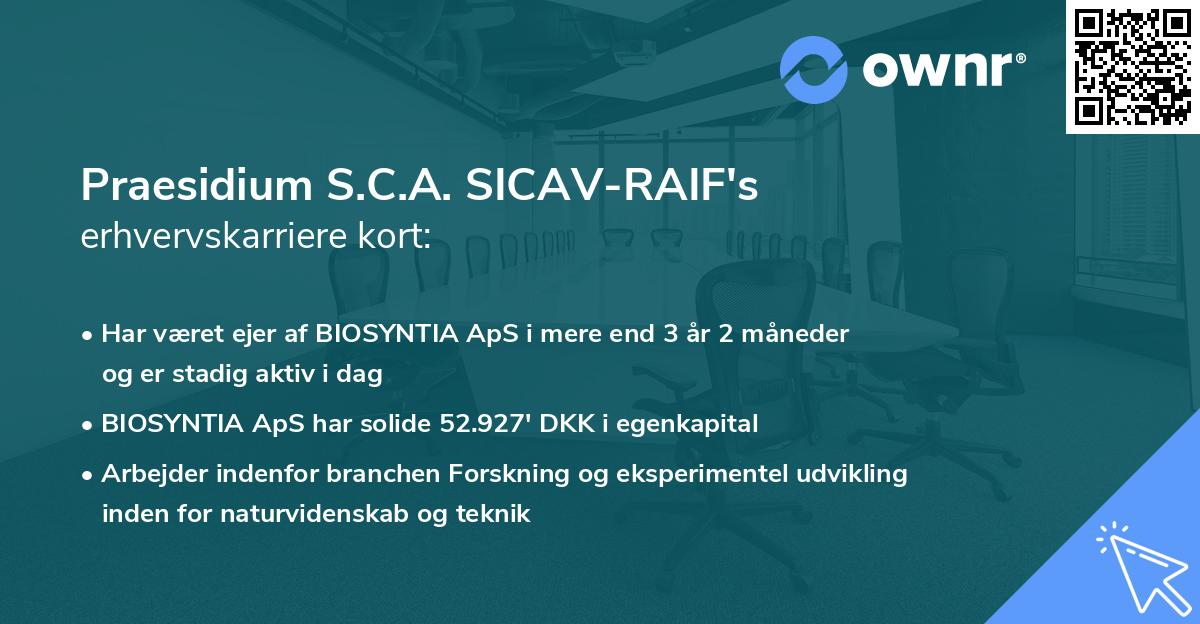 ownr®

Praesidium S.C.A. SICAV-RAIF's
erhvervskarriere kort:

• Har været ejer af BIOSYNTIA ApS i mere end 3 år 2 måneder og er stadig aktiv i dag
• BIOSYNTIA ApS har solide 52.927' DKK i egenkapital
• Arbejder indenfor branchen Forskning og eksperimentel udvikling inden for naturvidenskab og teknik